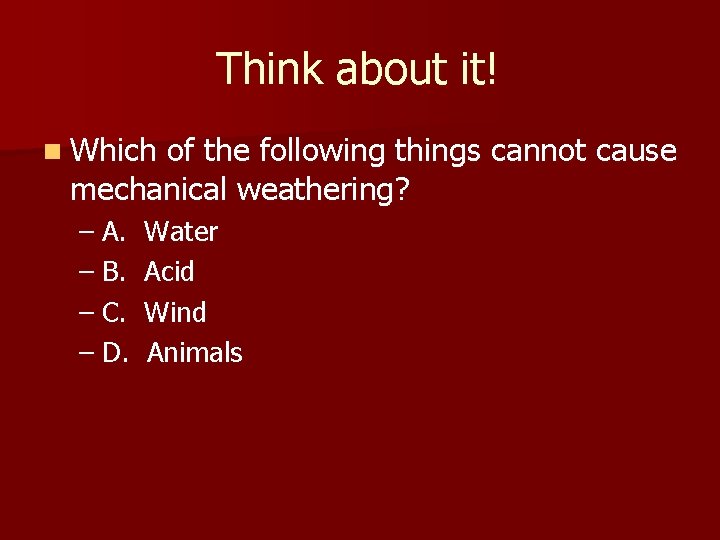 Think about it!

Which of the following things cannot cause mechanical weathering?

– A. Water
– B. Acid
– C. Wind
– D. Animals